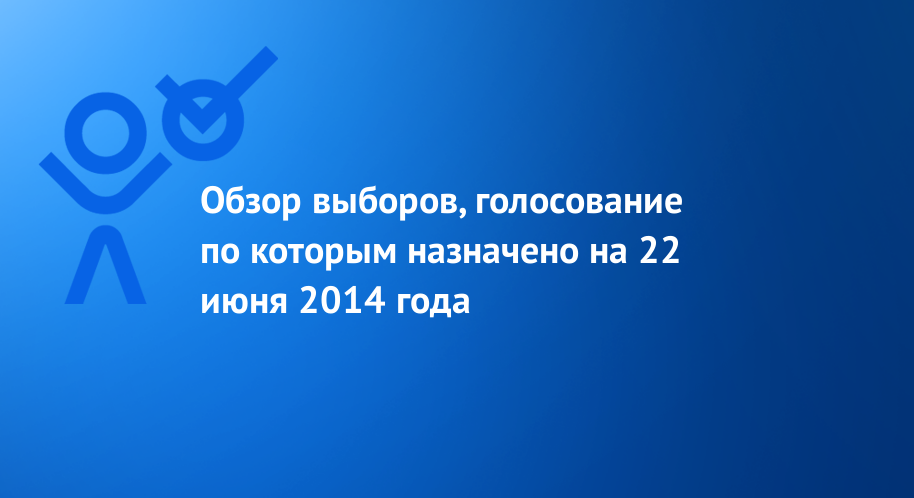 Обзор выборов, голосование по которым назначено на 22 июня 2014 года